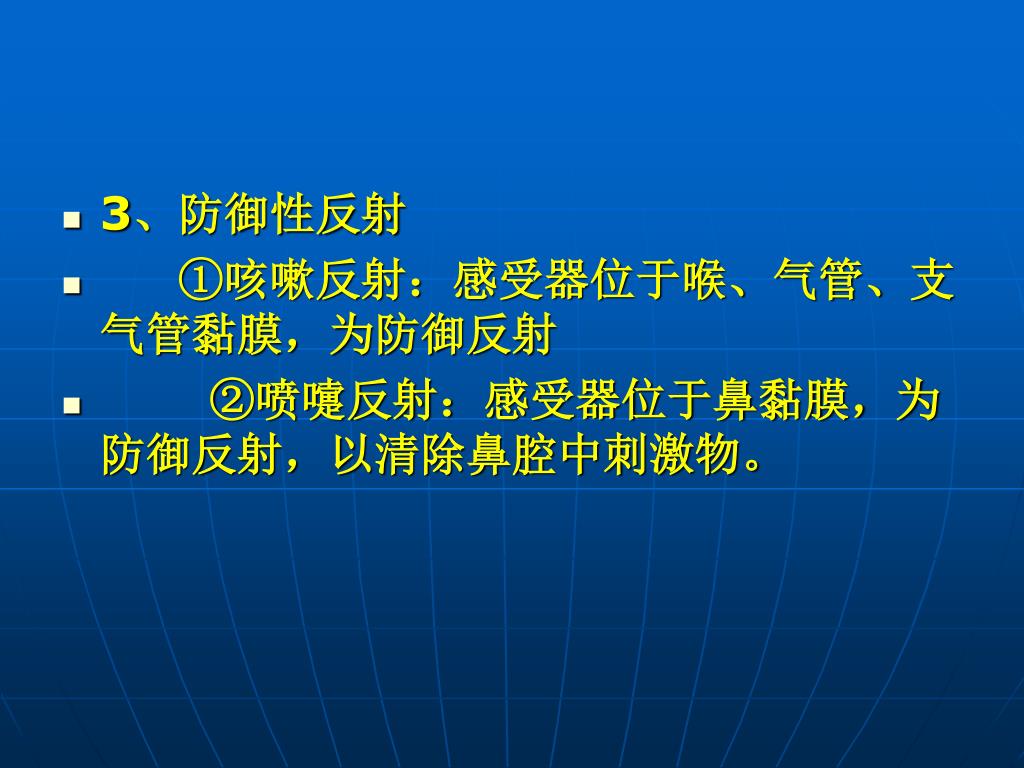 3、防御性反射

①咳嗽反射：感受器位于喉、气管、支气管黏膜，为防御反射

②喷嚏反射：感受器位于鼻黏膜，为防御反射，以清除鼻腔中刺激物。